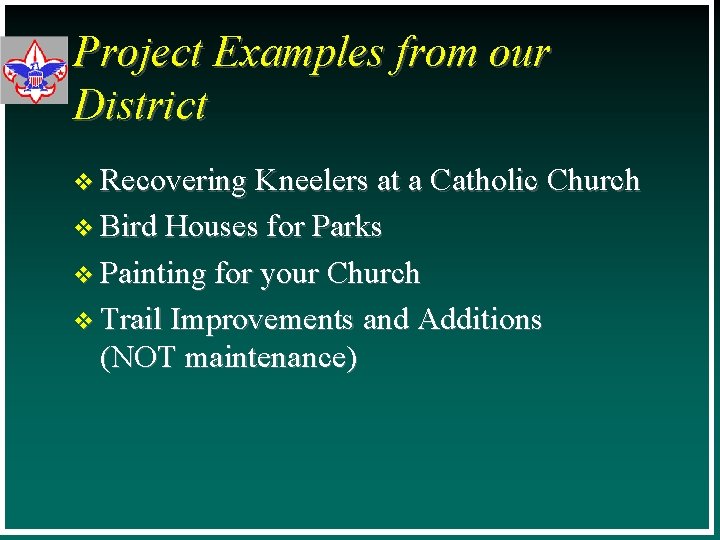 Project Examples from our District

❖ Recovering Kneelers at a Catholic Church
❖ Bird Houses for Parks
❖ Painting for your Church
❖ Trail Improvements and Additions (NOT maintenance)